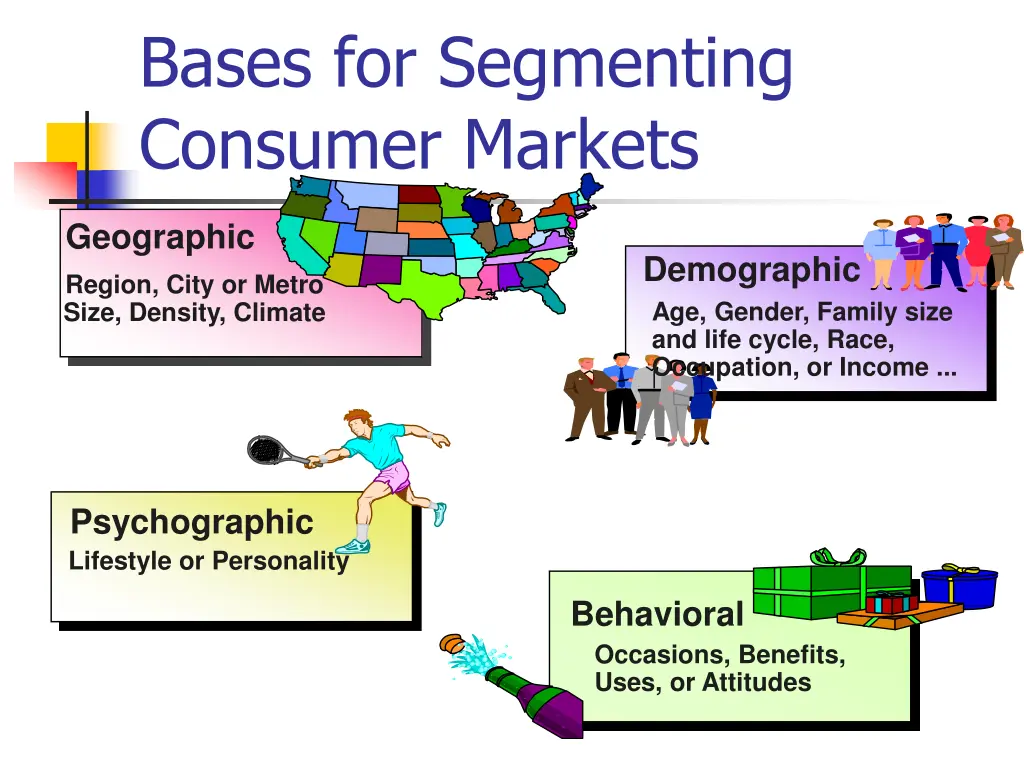 Bases for Segmenting Consumer Markets

Geographic
Region, City or Metro Size, Density, Climate

Demographic
Age, Gender, Family size and life cycle, Race, Occupation, or Income ...

Psychographic
Lifestyle or Personality

Behavioral
Occasions, Benefits, Uses, or Attitudes